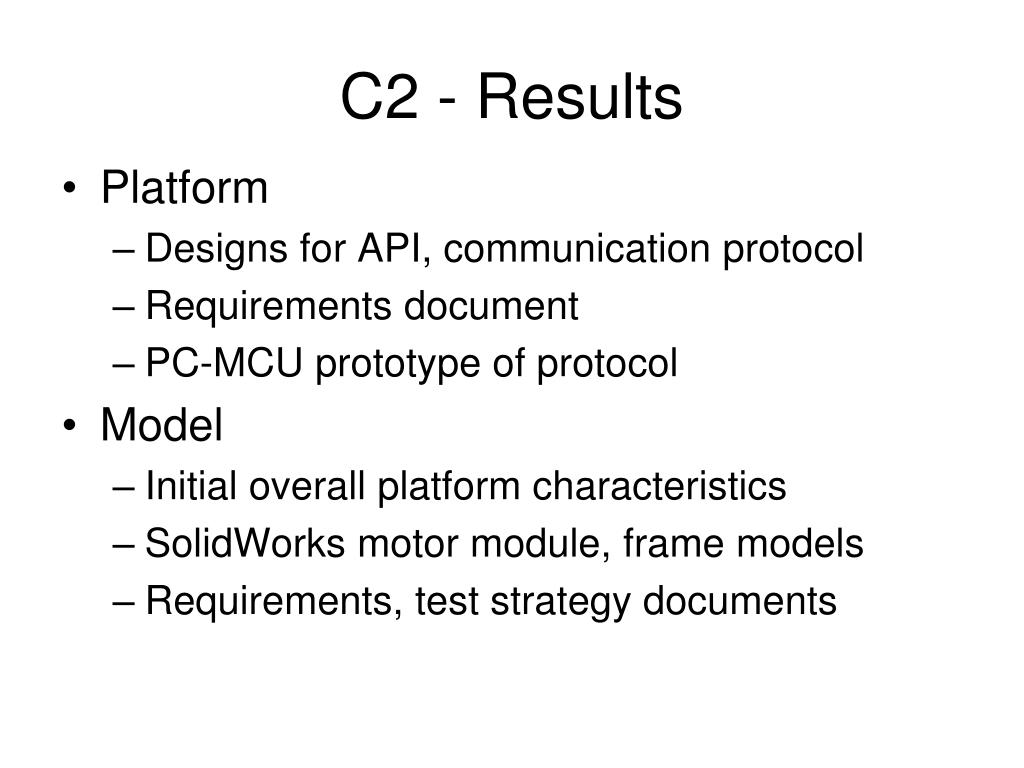 C2 - Results

• Platform
– Designs for API, communication protocol
– Requirements document
– PC-MCU prototype of protocol
• Model
– Initial overall platform characteristics
– SolidWorks motor module, frame models
– Requirements, test strategy documents